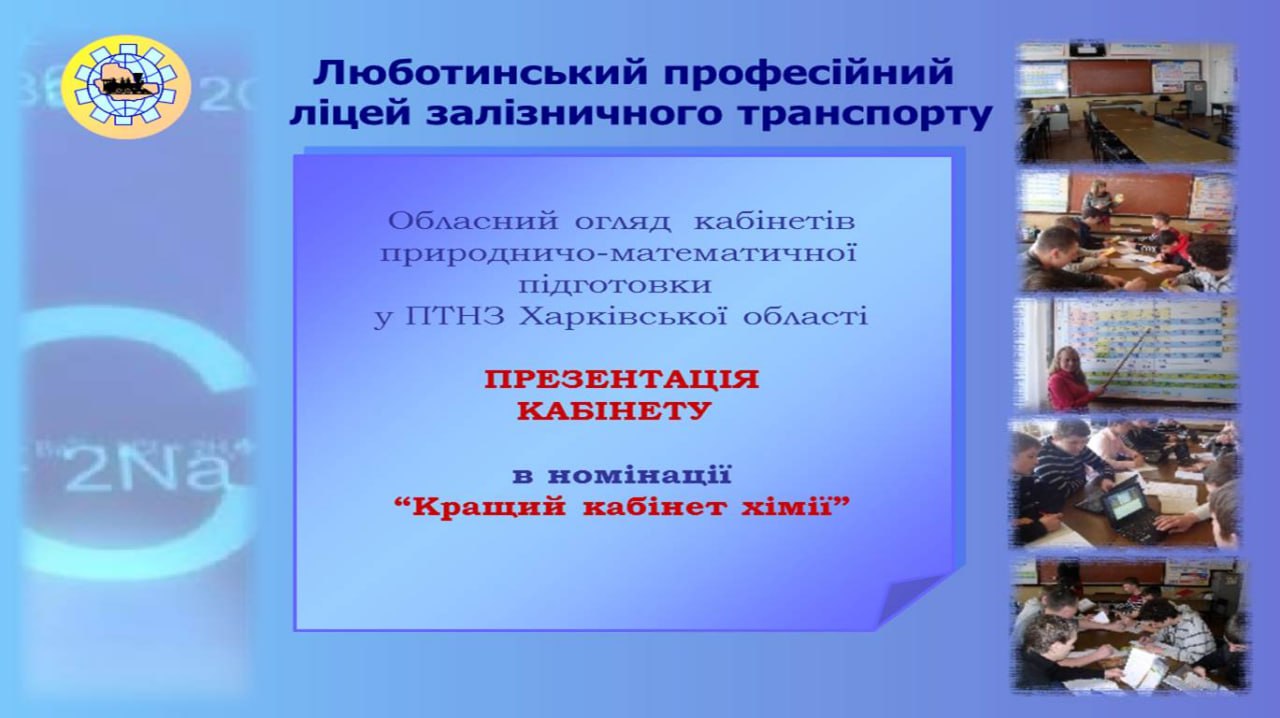 Люботинський професійний ліцей залізничного транспорту

Обласний огляд кабінетів природничо-математичної підготовки у ПТНЗ Харківської області

ПРЕЗЕНТАЦІЯ КАБІНЕТУ

в номінації
"Кращий кабінет хімії"

2Na